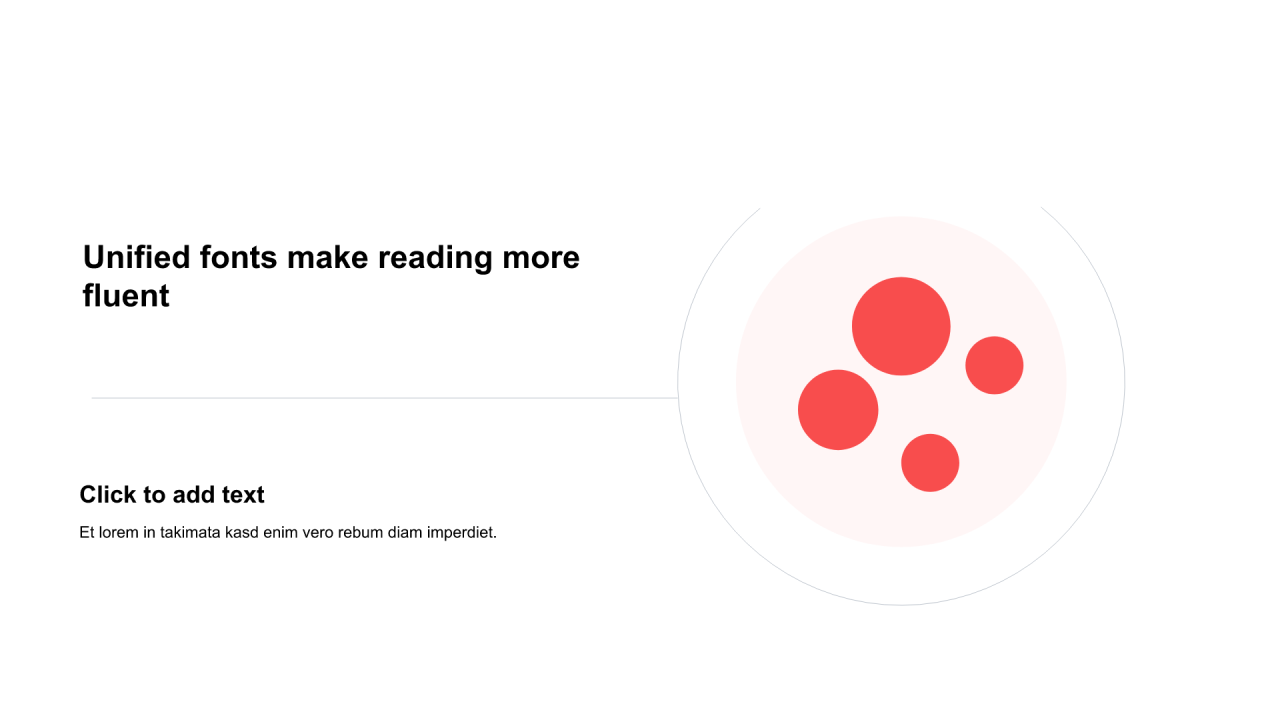 Unified fonts make reading more fluent

Click to add text

Et lorem in takimata kasd enim vero rebum diam imperdiet.